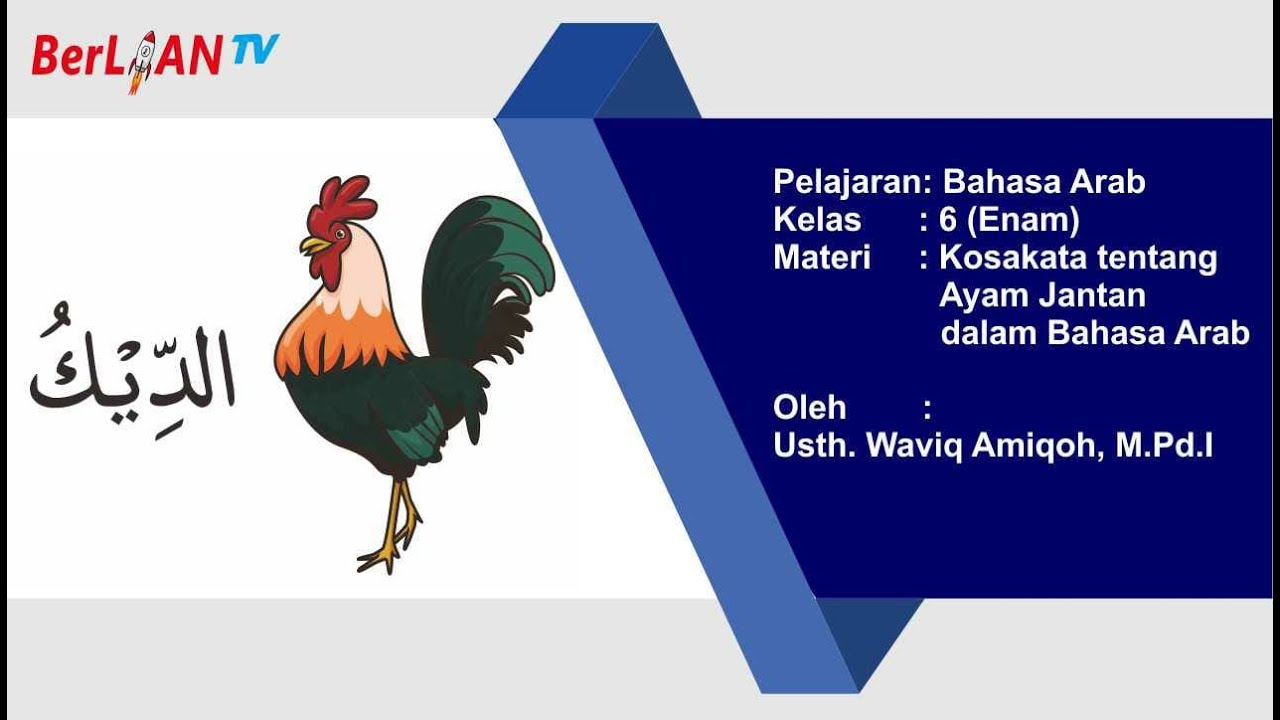 BerLIAN TV

الدِّيْكُ

Pelajaran: Bahasa Arab
Kelas : 6 (Enam)
Materi : Kosakata tentang Ayam Jantan dalam Bahasa Arab

Oleh :
Usth. Waviq Amiqoh, M.Pd.I